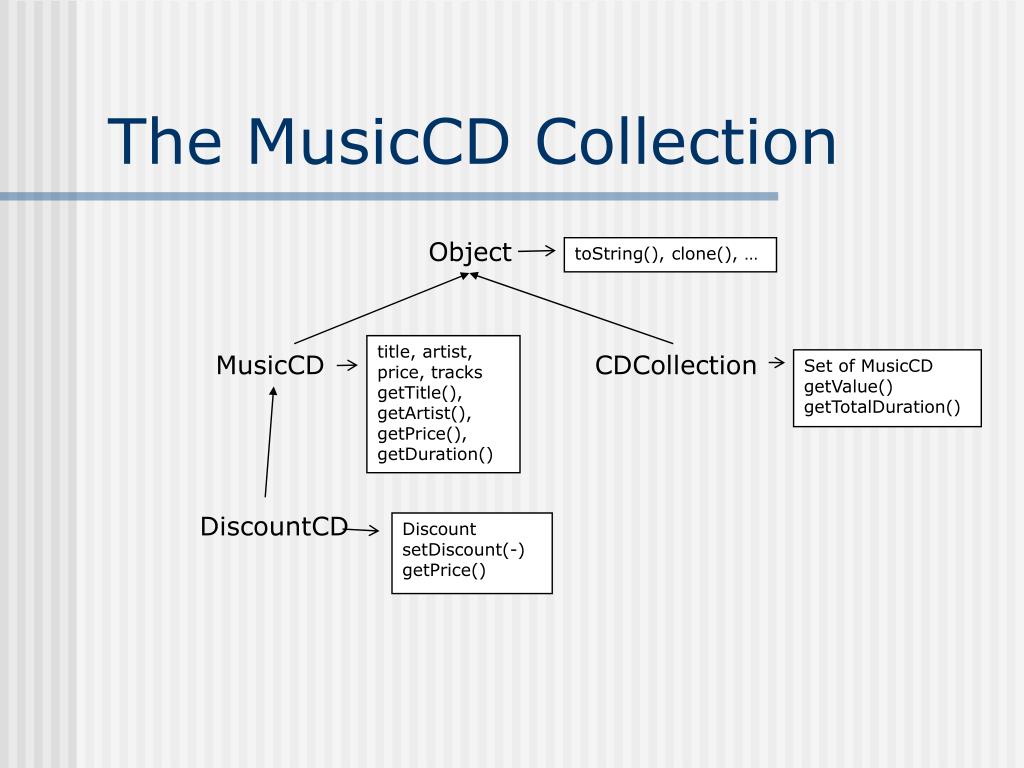 The MusicCD Collection

Object

toString(), clone(), …

MusicCD

title, artist, price, tracks
getTitle(),
getArtist(),
getPrice(),
getDuration()

CDCollection

Set of MusicCD
getValue()
getTotalDuration()

DiscountCD

Discount
setDiscount(-)
getPrice()